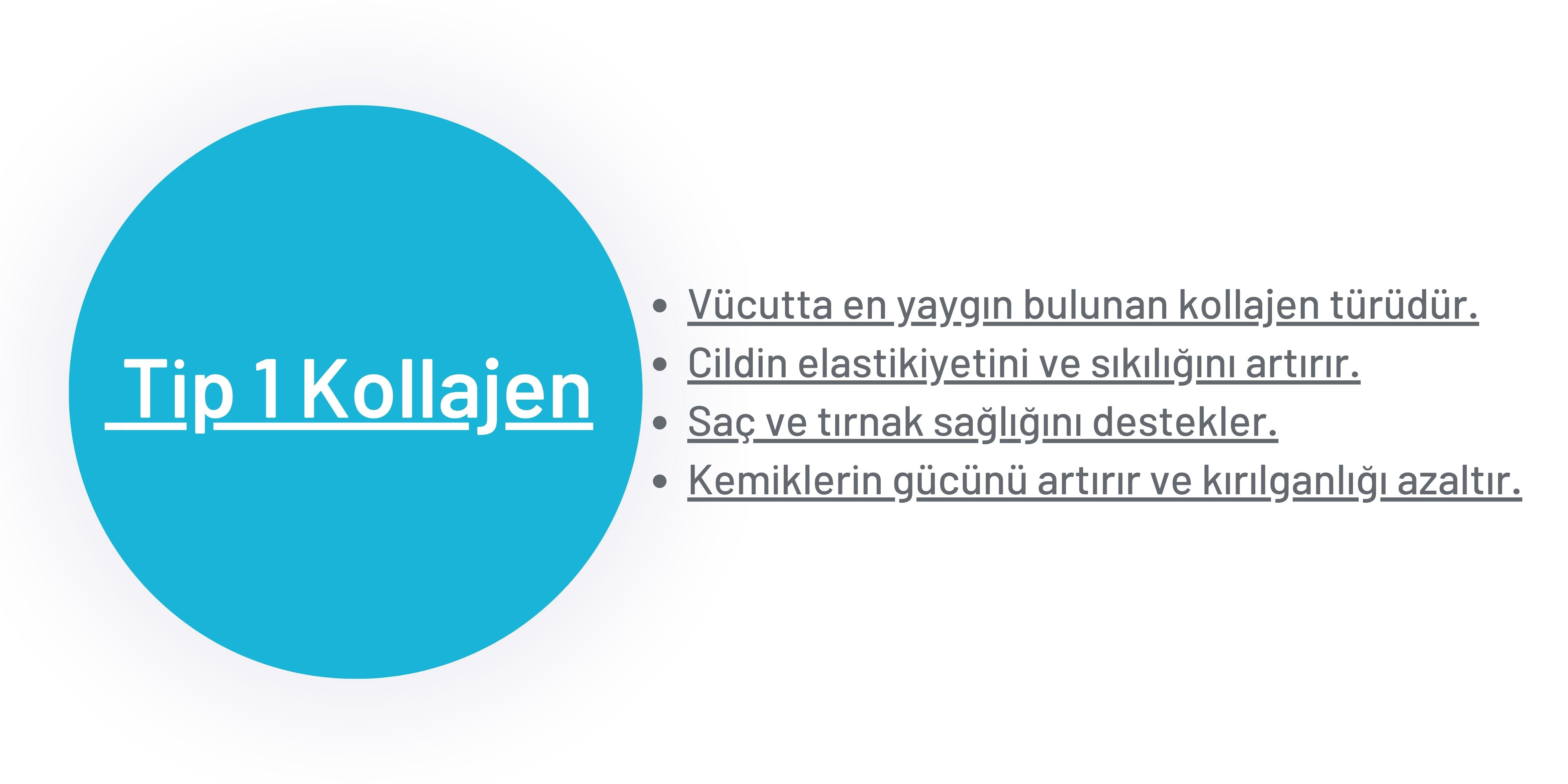 Tip 1 Kollajen

- Vücutta en yaygın bulunan kollajen türüdür.
- Cildin elastikiyetini ve sıkılığını artırır.
- Saç ve tırnak sağlığını destekler.
- Kemiklerin gücünü artırır ve kırılganlığı azaltır.